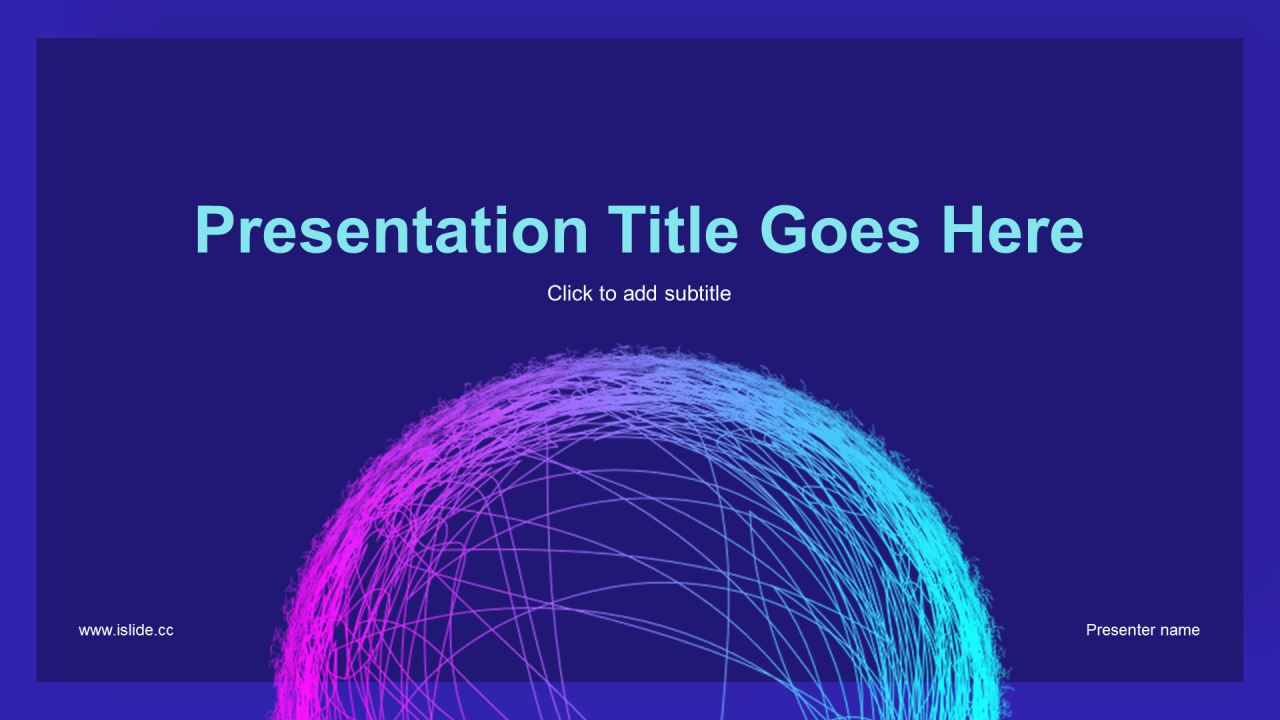 Presentation Title Goes Here

Click to add subtitle

www.islide.cc

Presenter name